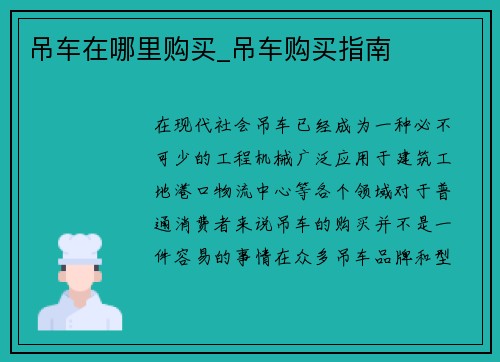 吊车在哪里购买_吊车购买指南

在现代社会吊车已经成为一种必不可少的工程机械广泛应用于建筑工地港口物流中心等各个领域对于普通消费者来说吊车的购买并不是一件容易的事情在众多吊车品牌和型